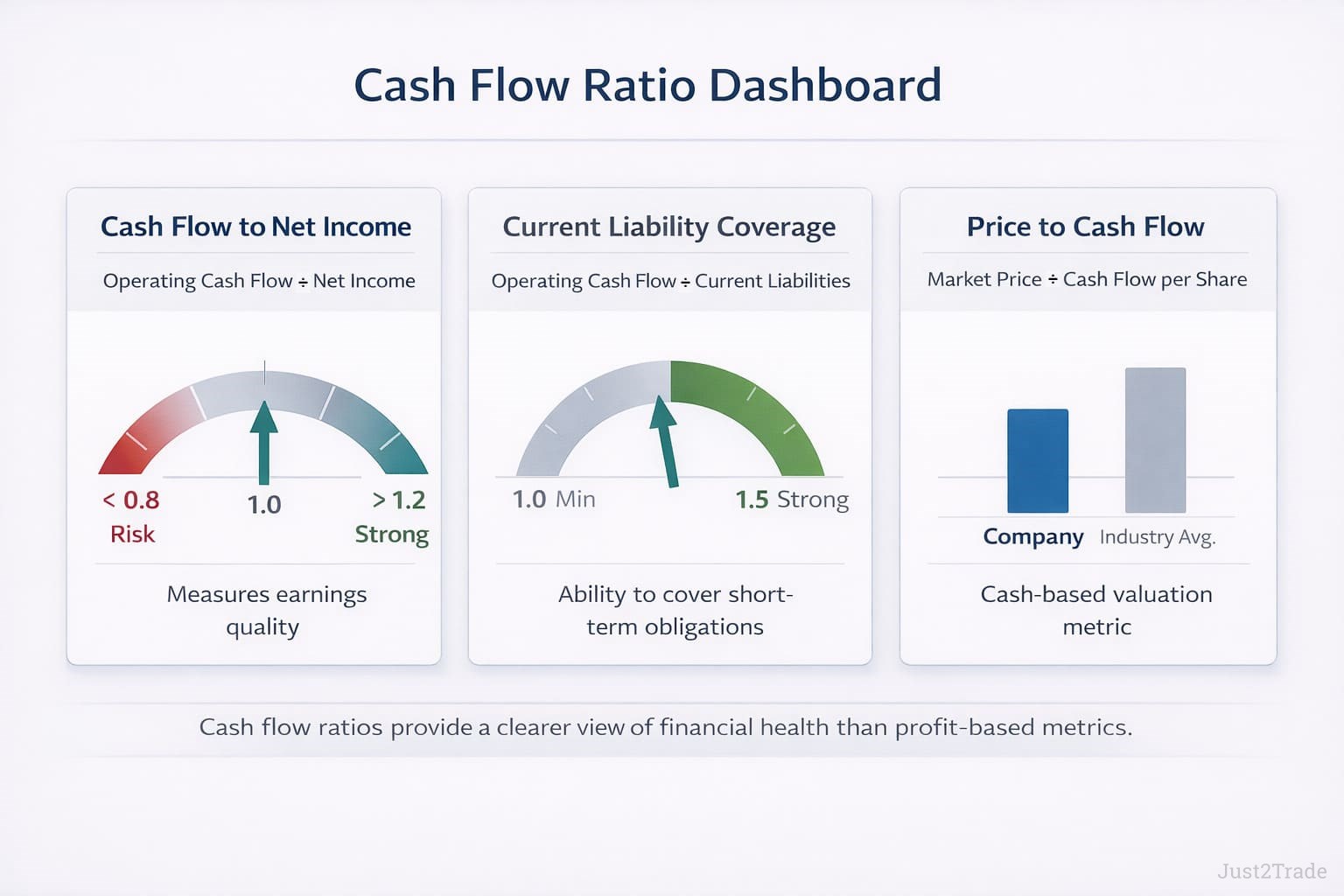 Cash Flow Ratio Dashboard

Cash Flow to Net Income

Operating Cash Flow ÷ Net Income

< 0.8
Risk

1.0

> 1.2
Strong

Measures earnings quality

Current Liability Coverage

Operating Cash Flow ÷ Current Liabilities

1.0 Min

1.5 Strong

Ability to cover short-term obligations

Price to Cash Flow

Market Price ÷ Cash Flow per Share

Company Industry Avg.

Cash-based valuation metric

Cash flow ratios provide a clearer view of financial health than profit-based metrics.

Just2Trade